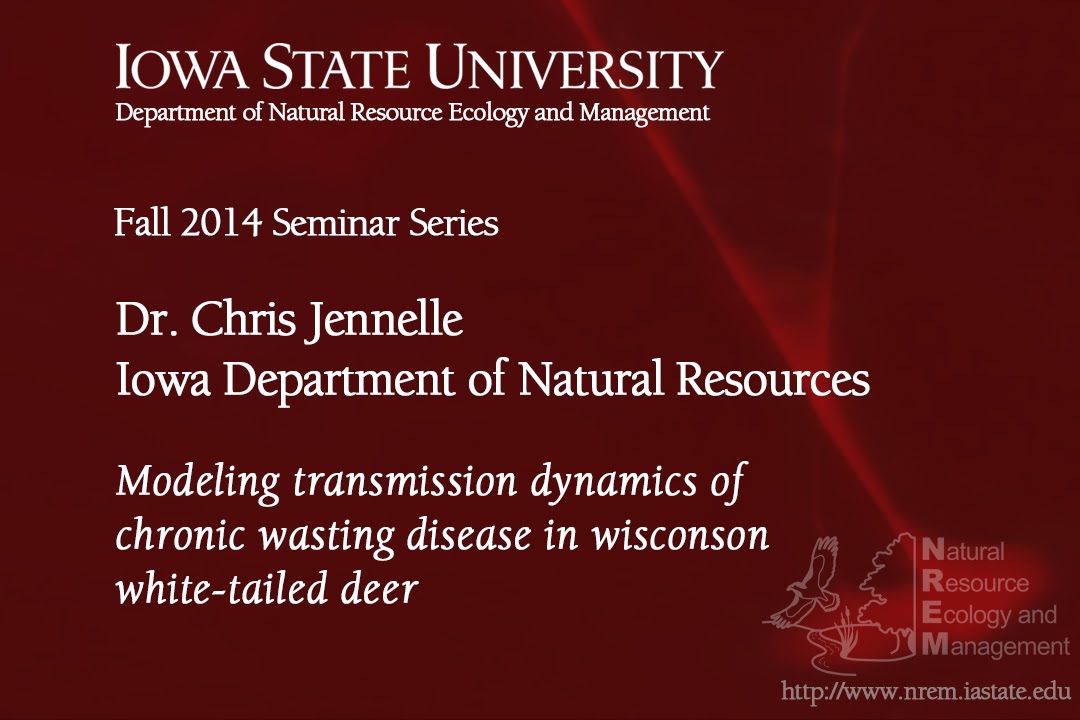 IOWA STATE UNIVERSITY
Department of Natural Resource Ecology and Management

Fall 2014 Seminar Series

Dr. Chris Jennelle
Iowa Department of Natural Resources

Modeling transmission dynamics of chronic wasting disease in wisconson white-tailed deer

Natural
Resource
Ecology and
Management

http://www.nrem.iastate.edu